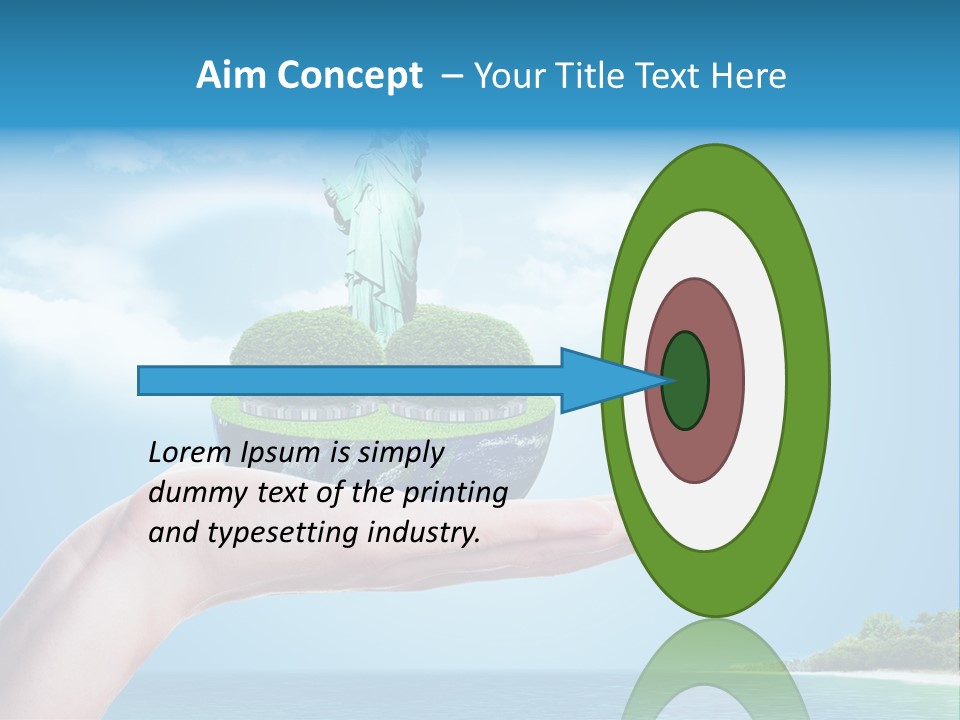 Aim Concept – Your Title Text Here

Lorem Ipsum is simply dummy text of the printing and typesetting industry.